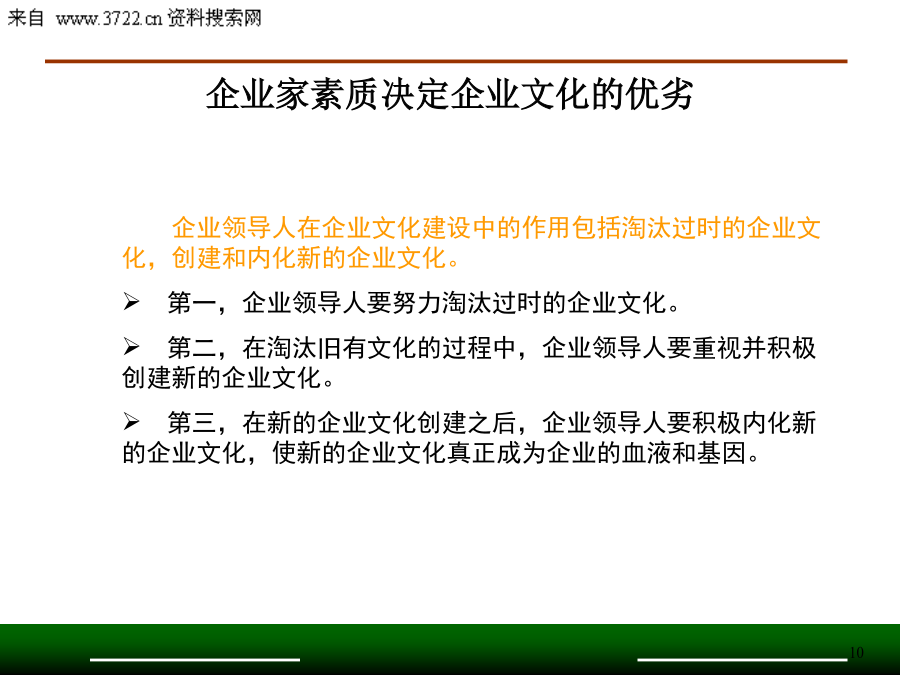 来自 www.3722.cn 资料搜索网

企业家素质决定企业文化的优劣

企业领导人在企业文化建设中的作用包括淘汰过时的企业文化，创建和内化新的企业文化。

➢ 第一，企业领导人要努力淘汰过时的企业文化。

➢ 第二，在淘汰旧有文化的过程中，企业领导人要重视并积极创建新的企业文化。

➢ 第三，在新的企业文化创建之后，企业领导人要积极内化新的企业文化，使新的企业文化真正成为企业的血液和基因。

10